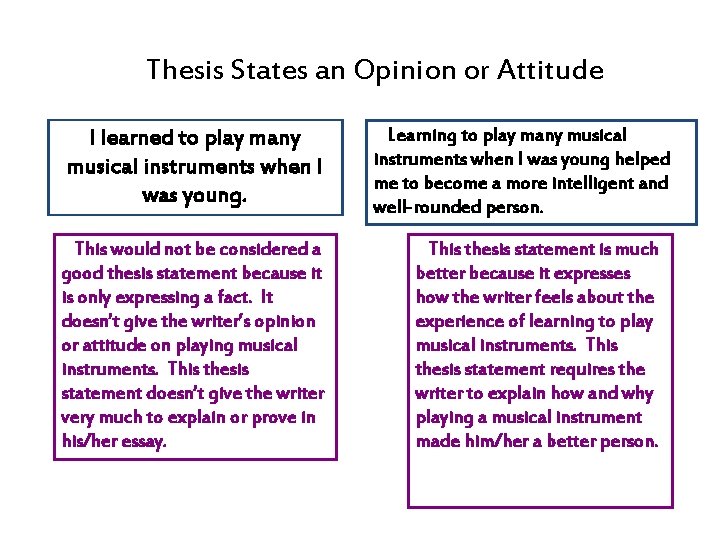 Thesis States an Opinion or Attitude

I learned to play many musical instruments when I was young.

This would not be considered a good thesis statement because it is only expressing a fact. It doesn't give the writer's opinion or attitude on playing musical instruments. This thesis statement doesn't give the writer very much to explain or prove in his/her essay.

Learning to play many musical instruments when I was young helped me to become a more intelligent and well-rounded person.

This thesis statement is much better because it expresses how the writer feels about the experience of learning to play musical instruments. This thesis statement requires the writer to explain how and why playing a musical instrument made him/her a better person.